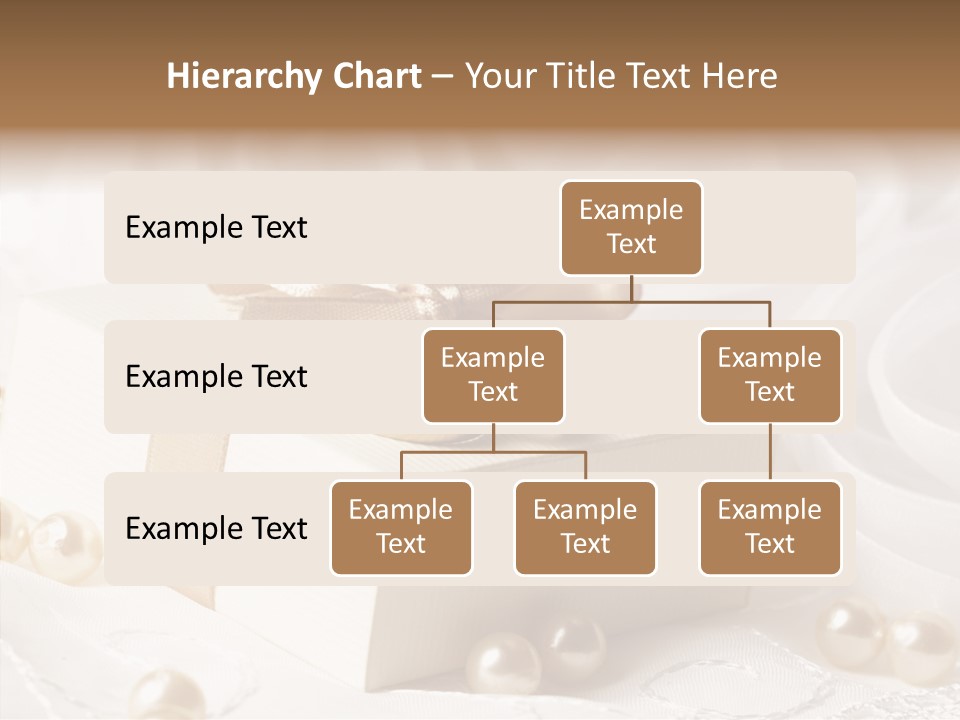 Hierarchy Chart – Your Title Text Here

Example Text

Example Text

Example Text

Example Text

Example Text

Example Text

Example Text

Example Text

Example Text